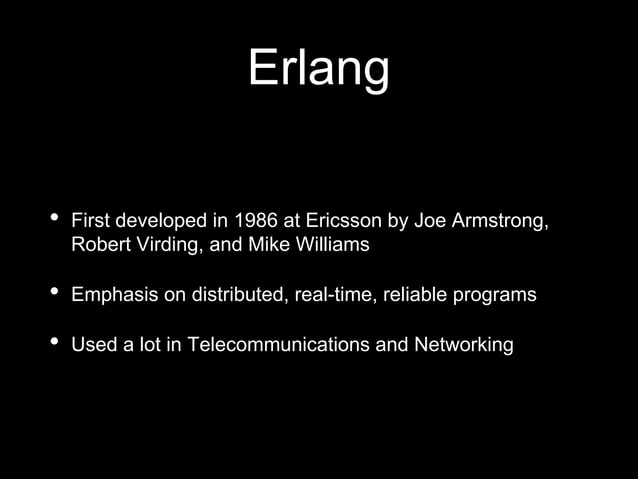 Erlang

• First developed in 1986 at Ericsson by Joe Armstrong, Robert Virding, and Mike Williams

• Emphasis on distributed, real-time, reliable programs

• Used a lot in Telecommunications and Networking